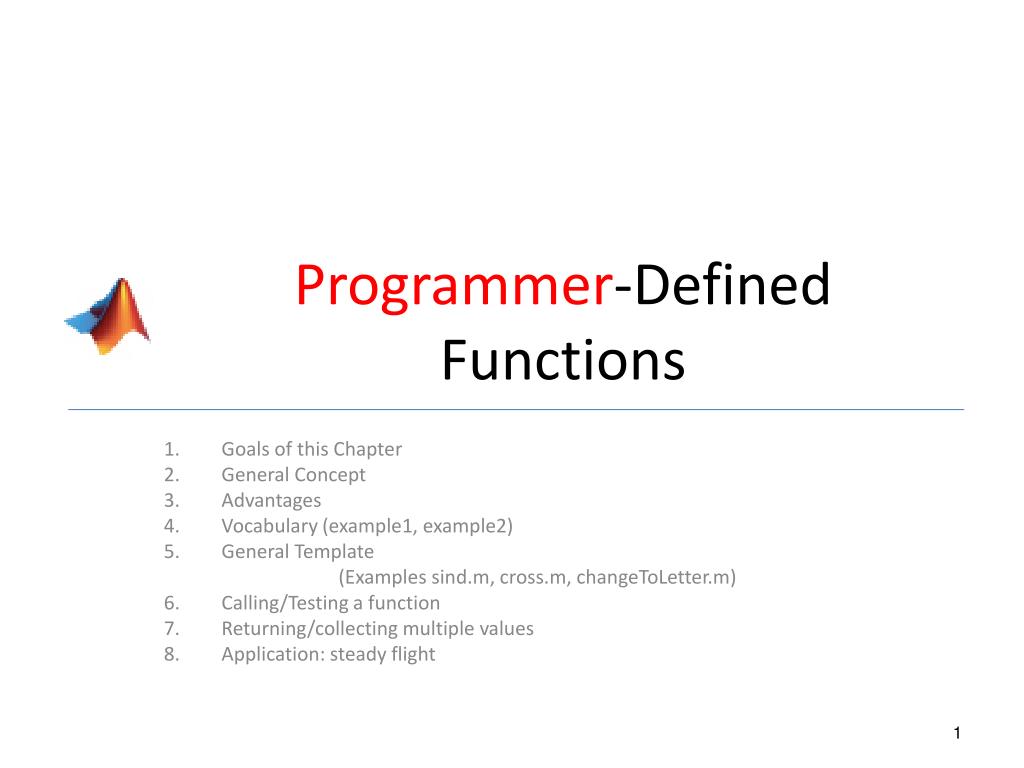 Programmer-Defined Functions

1. Goals of this Chapter
2. General Concept
3. Advantages
4. Vocabulary (example1, example2)
5. General Template
(Examples sind.m, cross.m, changeToLetter.m)
6. Calling/Testing a function
7. Returning/collecting multiple values
8. Application: steady flight

1